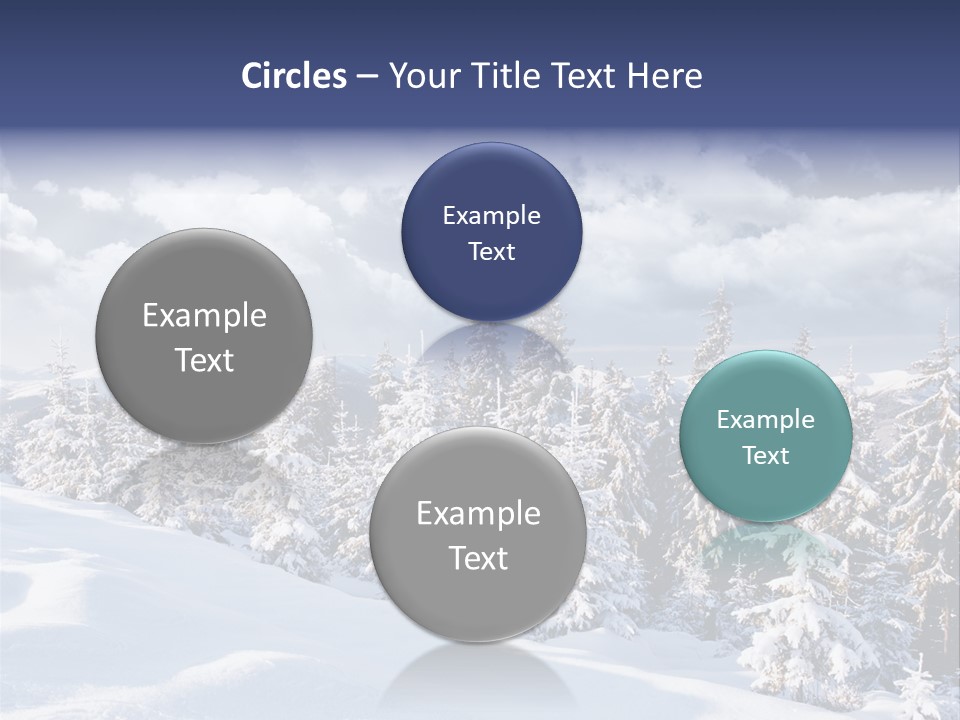 Circles – Your Title Text Here

Example Text

Example Text

Example Text

Example Text